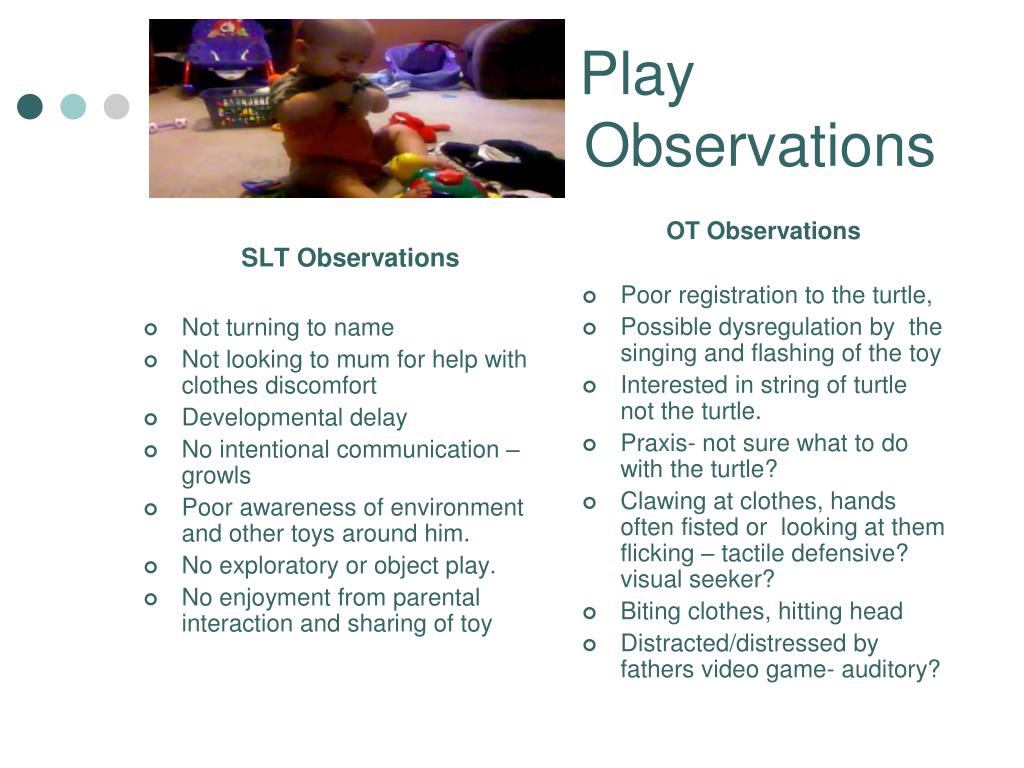 Play Observations

SLT Observations

- Not turning to name
- Not looking to mum for help with clothes discomfort
- Developmental delay
- No intentional communication – growls
- Poor awareness of environment and other toys around him.
- No exploratory or object play.
- No enjoyment from parental interaction and sharing of toy

OT Observations

- Poor registration to the turtle,
- Possible dysregulation by the singing and flashing of the toy
- Interested in string of turtle not the turtle.
- Praxis- not sure what to do with the turtle?
- Clawing at clothes, hands often fisted or looking at them flicking – tactile defensive? visual seeker?
- Biting clothes, hitting head
- Distracted/distressed by fathers video game- auditory?